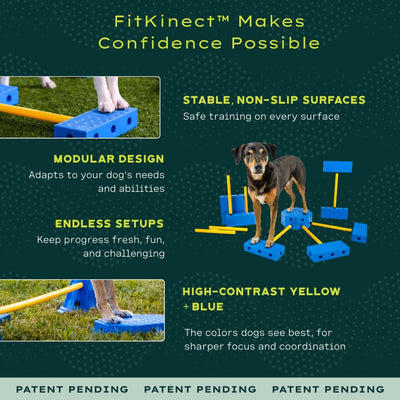 FitKinect™ Makes Confidence Possible

STABLE, NON-SLIP SURFACES
Safe training on every surface

MODULAR DESIGN
Adapts to your dog's needs and abilities

ENDLESS SETUPS
Keep progress fresh, fun, and challenging

HIGH-CONTRAST YELLOW + BLUE

The colors dogs see best, for sharper focus and coordination

PATENT PENDING PATENT PENDING PATENT PENDING